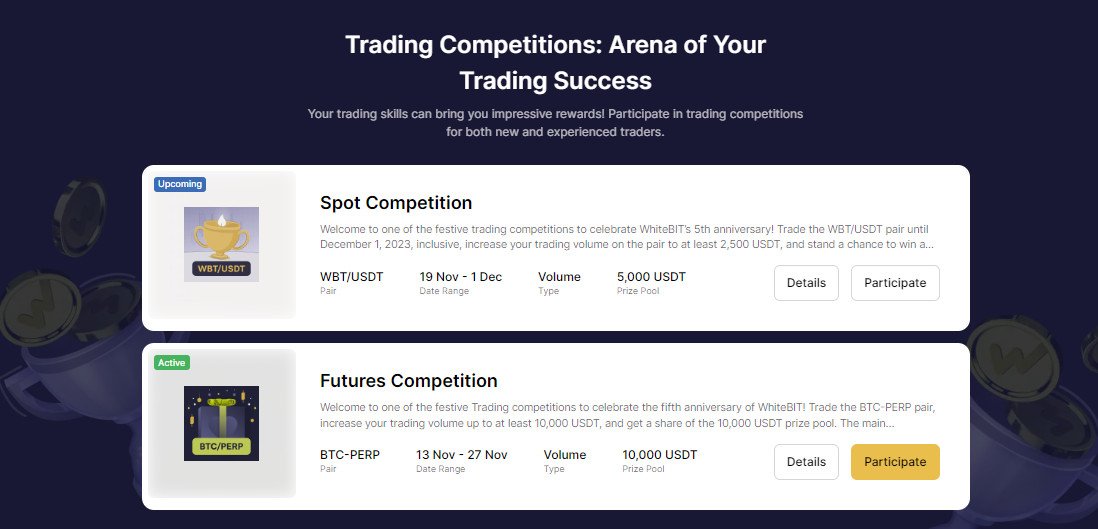 Trading Competitions: Arena of Your Trading Success

Your trading skills can bring you impressive rewards! Participate in trading competitions for both new and experienced traders.

Upcoming

WBT/USDT

Spot Competition

Welcome to one of the festive trading competitions to celebrate WhiteBIT's 5th anniversary! Trade the WBT/USDT pair until December 1, 2023, inclusive, increase your trading volume on the pair to at least 2,500 USDT, and stand a chance to win a...

WBT/USDT
Pair

19 Nov - 1 Dec
Date Range

Volume
Type

5,000 USDT
Prize Pool

Details

Participate

Active

BTC/PERP

Futures Competition

Welcome to one of the festive Trading competitions to celebrate the fifth anniversary of WhiteBIT! Trade the BTC-PERP pair, increase your trading volume up to at least 10,000 USDT, and get a share of the 10,000 USDT prize pool. The main...

BTC-PERP
Pair

13 Nov - 27 Nov
Date Range

Volume
Type

10,000 USDT
Prize Pool

Details

Participate